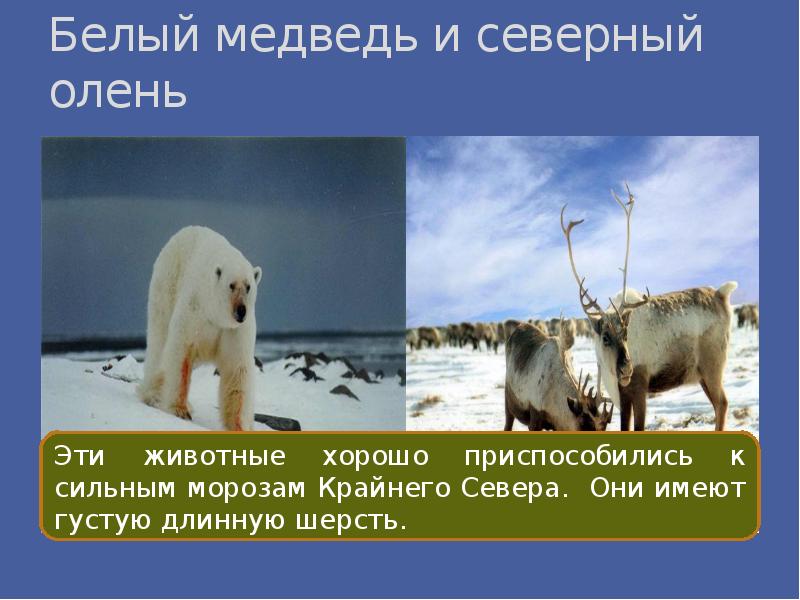 Белый медведь и северный олень

Эти животные хорошо приспособились к сильным морозам Крайнего Севера. Они имеют густую длинную шерсть.